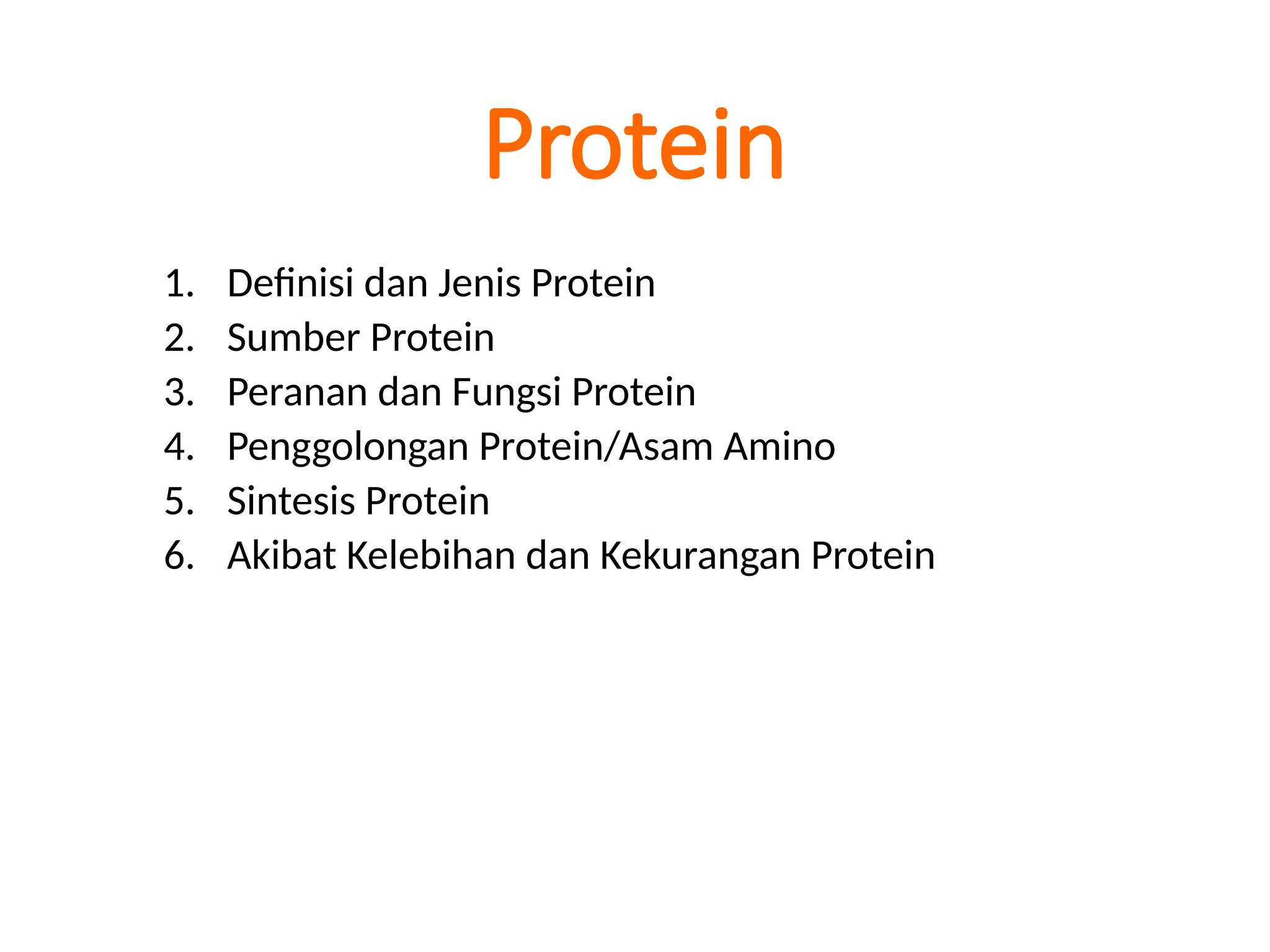 Protein

1. Definisi dan Jenis Protein
2. Sumber Protein
3. Peranan dan Fungsi Protein
4. Penggolongan Protein/Asam Amino
5. Sintesis Protein
6. Akibat Kelebihan dan Kekurangan Protein